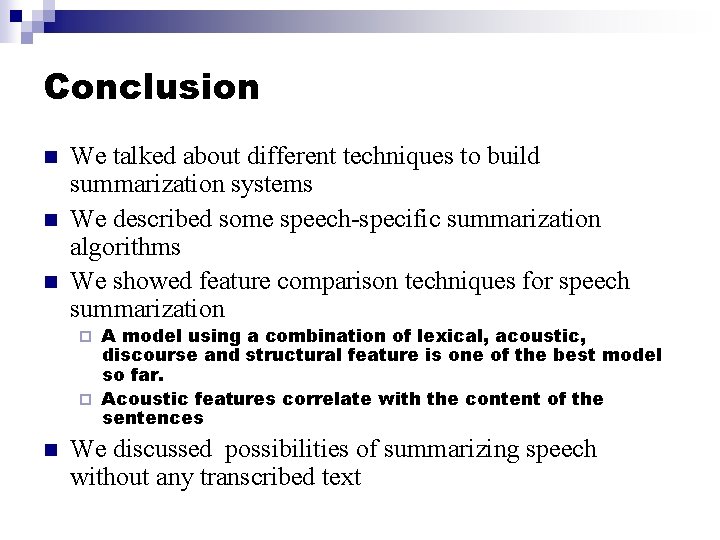 Conclusion

We talked about different techniques to build summarization systems

We described some speech-specific summarization algorithms

We showed feature comparison techniques for speech summarization

A model using a combination of lexical, acoustic, discourse and structural feature is one of the best model so far.

Acoustic features correlate with the content of the sentences

We discussed  possibilities of summarizing speech without any transcribed text